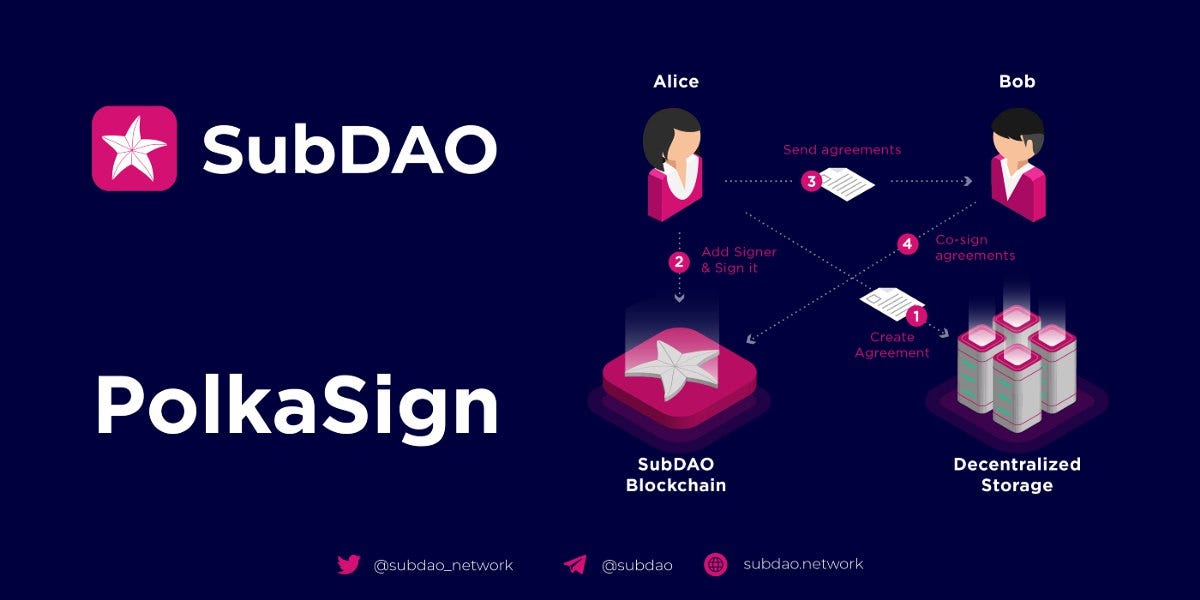 SubDAO

PolkaSign

Alice

Bob

Send agreements

3

2 Add Signer & Sign it

4 Co-sign agreements

1

Create Agreement

SubDAO Blockchain

Decentralized Storage

@subdao_network

@subdao

subdao.network